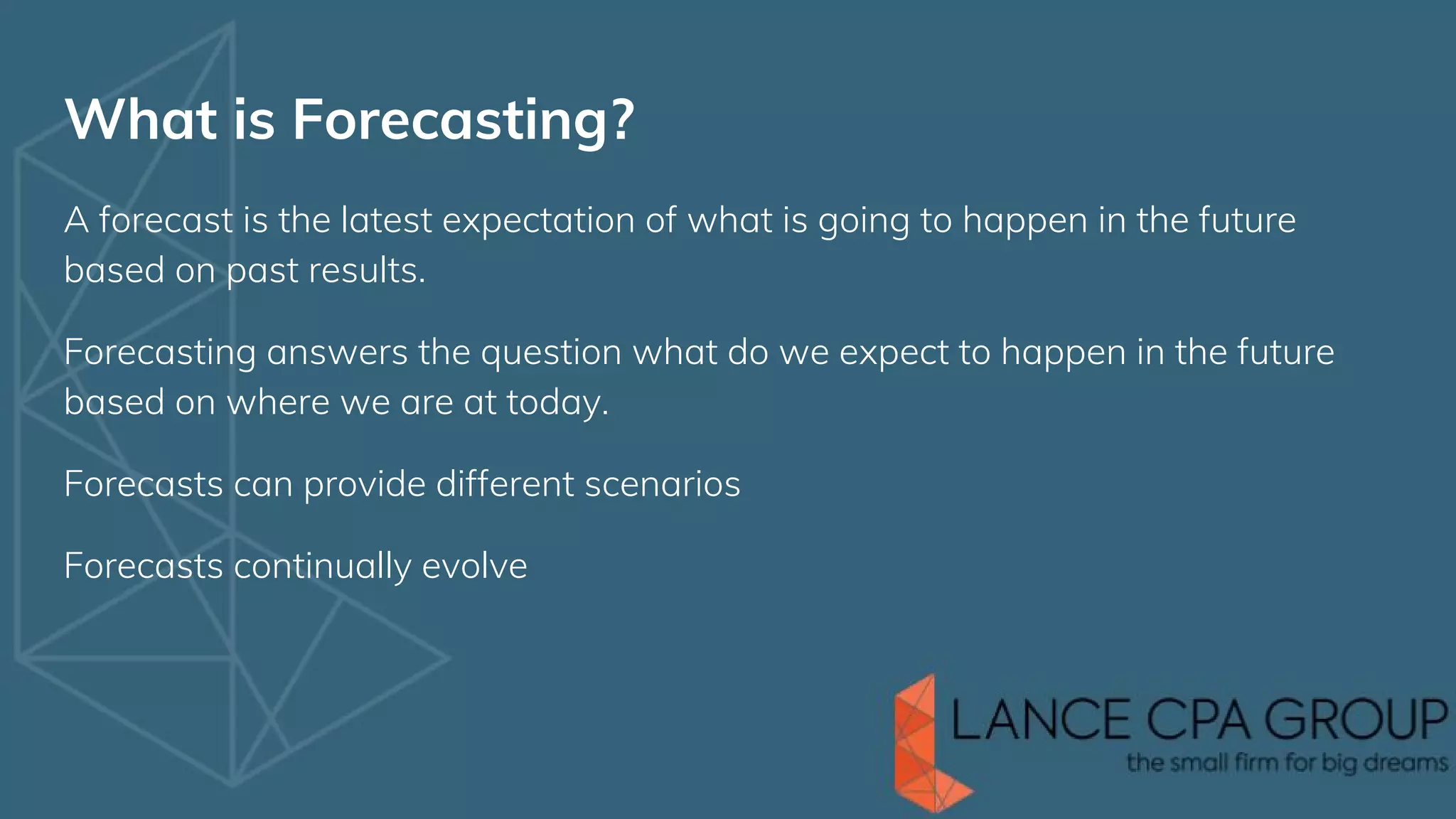 What is Forecasting?

A forecast is the latest expectation of what is going to happen in the future based on past results.

Forecasting answers the question what do we expect to happen in the future based on where we are at today.

Forecasts can provide different scenarios

Forecasts continually evolve

LANCE CPA GROUP
the small firm for big dreams